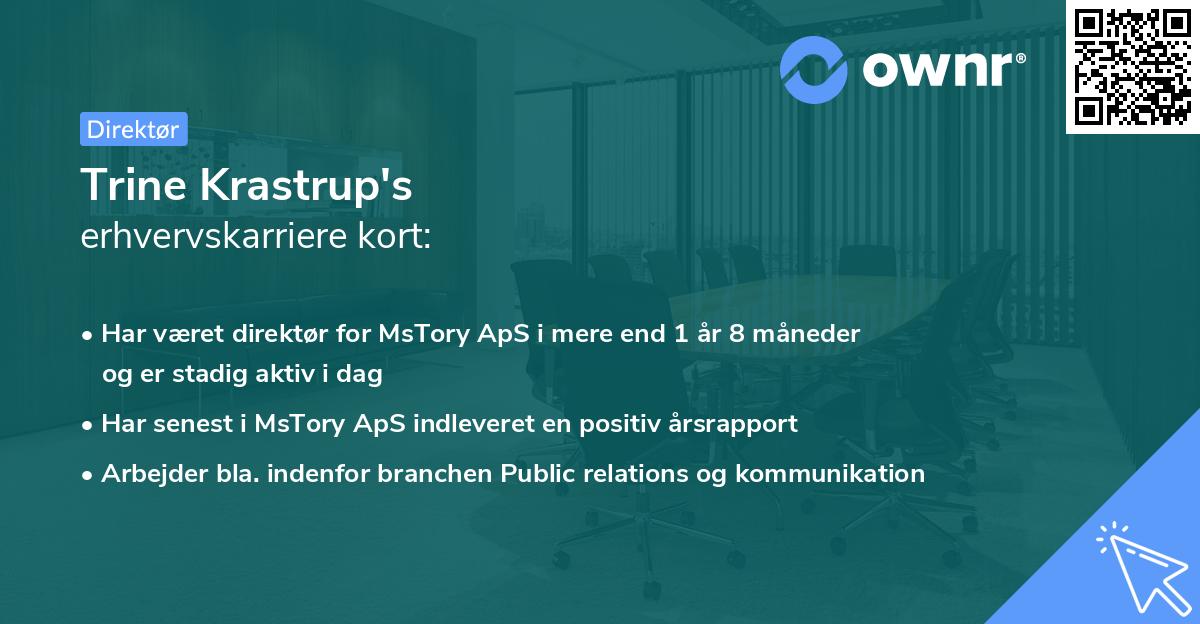 ownr®

Direktør

Trine Krastrup's
erhvervskarriere kort:

• Har været direktør for MsTory ApS i mere end 1 år 8 måneder og er stadig aktiv i dag
• Har senest i MsTory ApS indleveret en positiv årsrapport
• Arbejder bla. indenfor branchen Public relations og kommunikation